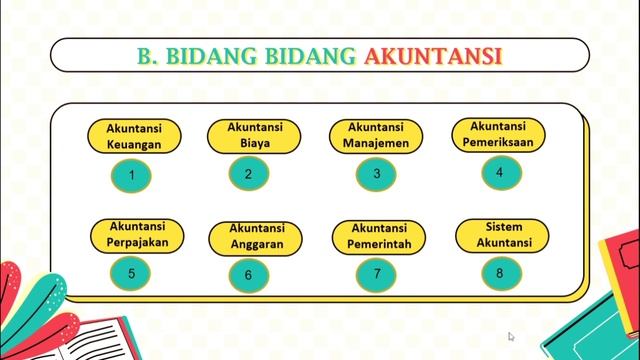 B. BIDANG BIDANG AKUNTANSI

Akuntansi Keuangan
1

Akuntansi Biaya
2

Akuntansi Manajemen
3

Akuntansi Pemeriksaan
4

Akuntansi Perpajakan
5

Akuntansi Anggaran
6

Akuntansi Pemerintah
7

Sistem Akuntansi
8